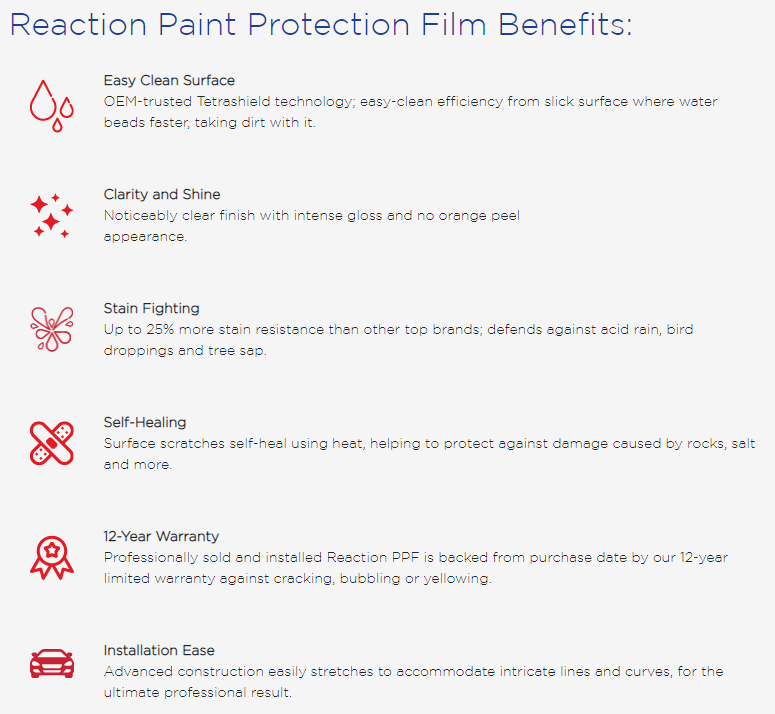 Reaction Paint Protection Film Benefits:

Easy Clean Surface
OEM-trusted Tetrashield technology; easy-clean efficiency from slick surface where water beads faster, taking dirt with it.

Clarity and Shine
Noticeably clear finish with intense gloss and no orange peel appearance.

Stain Fighting
Up to 25% more stain resistance than other top brands; defends against acid rain, bird droppings and tree sap.

Self-Healing
Surface scratches self-heal using heat, helping to protect against damage caused by rocks, salt and more.

12-Year Warranty
Professionally sold and installed Reaction PPF is backed from purchase date by our 12-year limited warranty against cracking, bubbling or yellowing.

Installation Ease
Advanced construction easily stretches to accommodate intricate lines and curves, for the ultimate professional result.